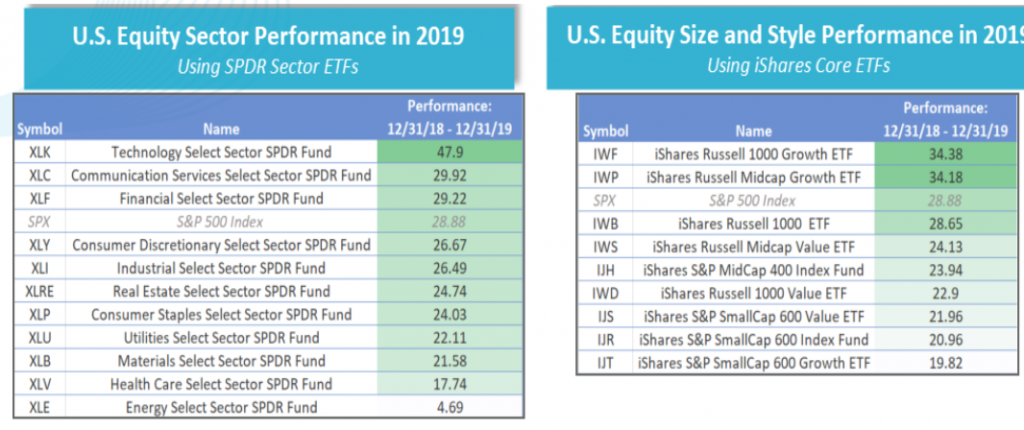 U.S. Equity Sector Performance in 2019
Using SPDR Sector ETFs

| Symbol | Name | Performance: 12/31/18 - 12/31/19 |
|---|---|---|
| XLK | Technology Select Sector SPDR Fund | 47.9 |
| XLC | Communication Services Select Sector SPDR Fund | 29.92 |
| XLF | Financial Select Sector SPDR Fund | 29.22 |
| SPX | S&P 500 Index | 28.88 |
| XLY | Consumer Discretionary Select Sector SPDR Fund | 26.67 |
| XLI | Industrial Select Sector SPDR Fund | 26.49 |
| XLRE | Real Estate Select Sector SPDR Fund | 24.74 |
| XLP | Consumer Staples Select Sector SPDR Fund | 24.03 |
| XLU | Utilities Select Sector SPDR Fund | 22.11 |
| XLB | Materials Select Sector SPDR Fund | 21.58 |
| XLV | Health Care Select Sector SPDR Fund | 17.74 |
| XLE | Energy Select Sector SPDR Fund | 4.69 |

U.S. Equity Size and Style Performance in 2019
Using iShares Core ETFs

| Symbol | Name | Performance: 12/31/18 - 12/31/19 |
|---|---|---|
| IWF | iShares Russell 1000 Growth ETF | 34.38 |
| IWP | iShares Russell Midcap Growth ETF | 34.18 |
| SPX | S&P 500 Index | 28.88 |
| IWB | iShares Russell 1000 ETF | 28.65 |
| IWS | iShares Russell Midcap Value ETF | 24.13 |
| IJH | iShares S&P MidCap 400 Index Fund | 23.94 |
| IWD | iShares Russell 1000 Value ETF | 22.9 |
| IJS | iShares S&P SmallCap 600 Value ETF | 21.96 |
| IJR | iShares S&P SmallCap 600 Index Fund | 20.96 |
| IJT | iShares S&P SmallCap 600 Growth ETF | 19.82 |